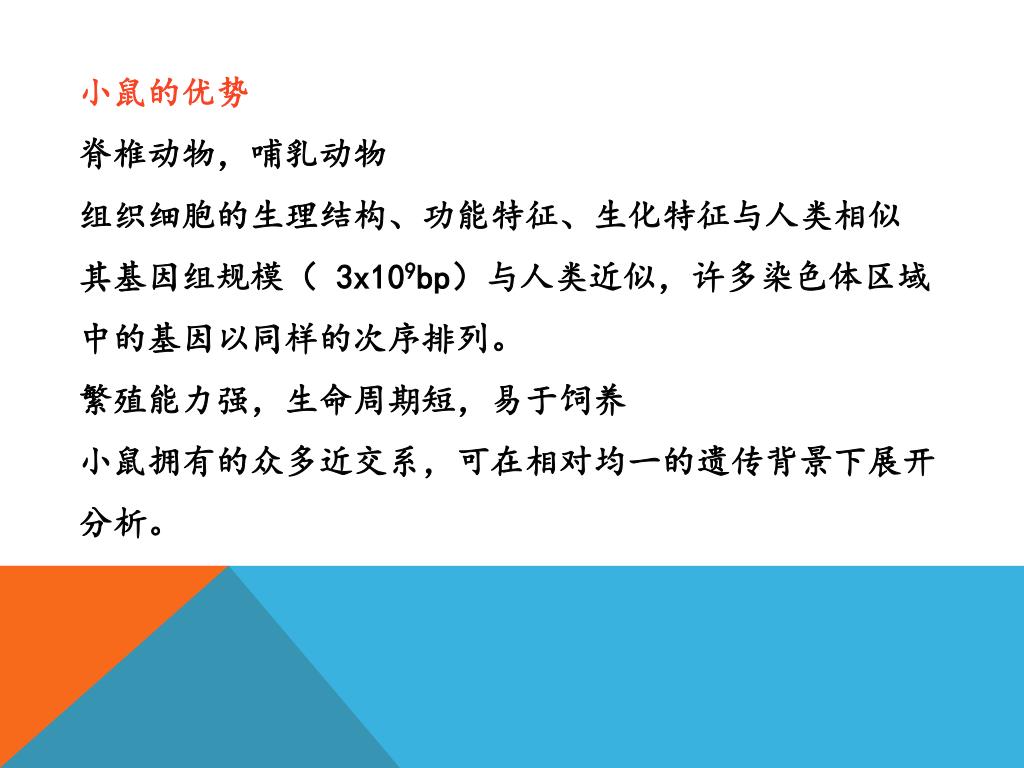 小鼠的优势

脊椎动物，哺乳动物

组织细胞的生理结构、功能特征、生化特征与人类相似

其基因组规模（ $3x10^9$bp）与人类近似，许多染色体区域中的基因以同样的次序排列。

繁殖能力强，生命周期短，易于饲养

小鼠拥有的众多近交系，可在相对均一的遗传背景下展开分析。